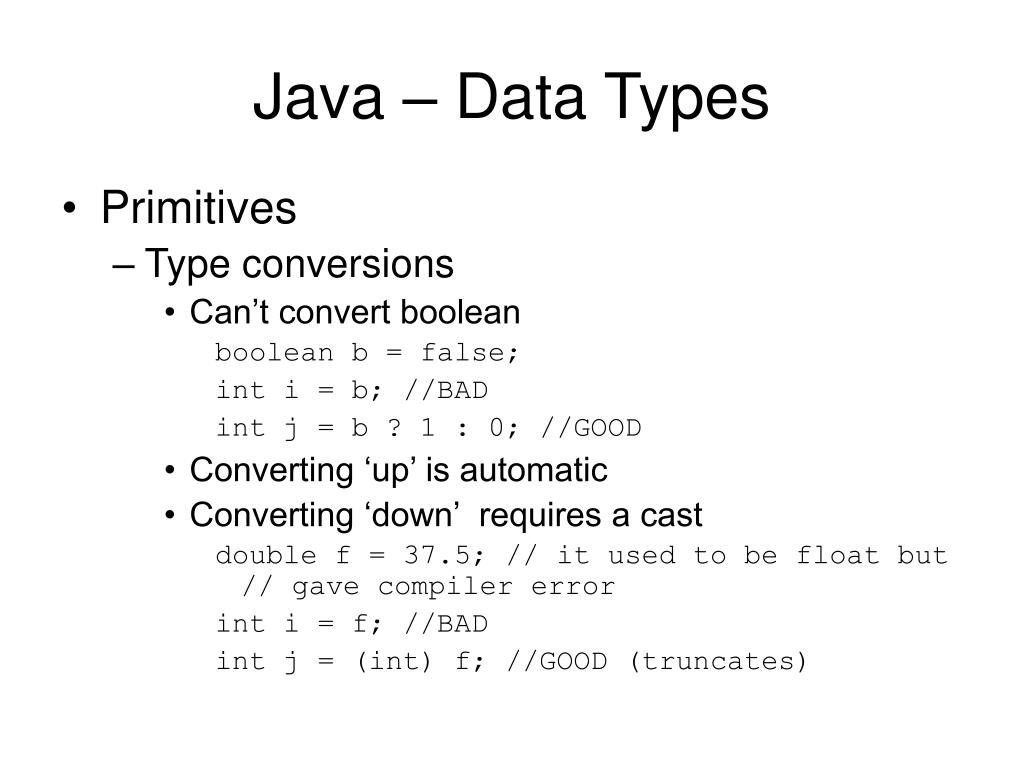 Java – Data Types

• Primitives
– Type conversions
• Can’t convert boolean
boolean b = false;
int i = b; //BAD
int j = b ? 1 : 0; //GOOD
• Converting ‘up’ is automatic
• Converting ‘down’ requires a cast
double f = 37.5; // it used to be float but // gave compiler error
int i = f; //BAD
int j = (int) f; //GOOD (truncates)